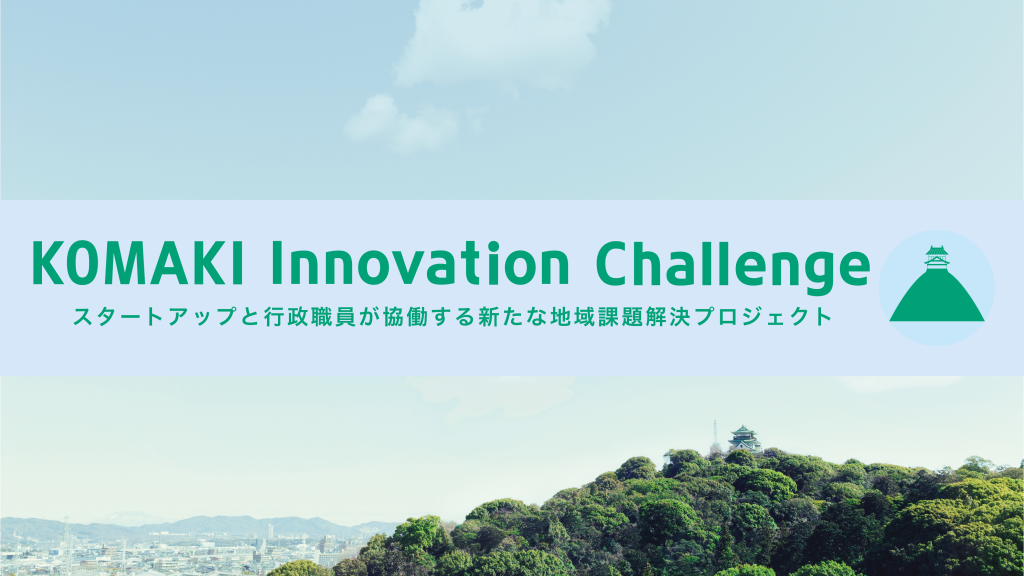 KOMAKI Innovation Challenge

スタートアップと行政職員が協働する新たな地域課題解決プロジェクト